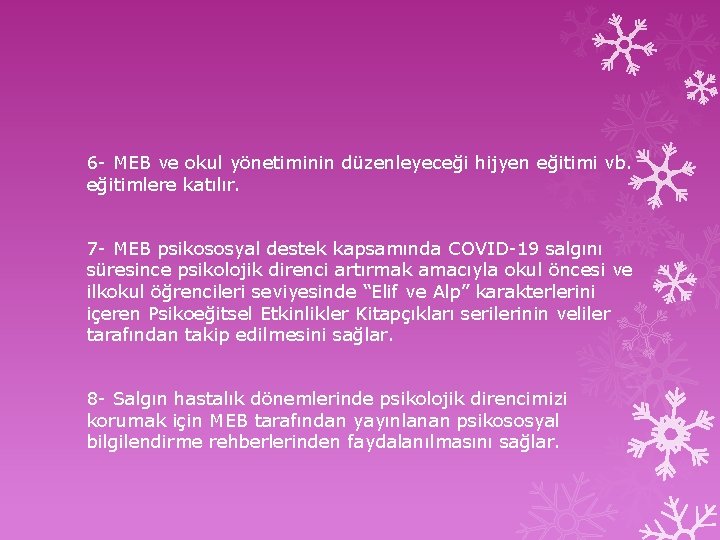 6- MEB ve okul yönetiminin düzenleyeceği hijyen eğitimi vb. eğitimlere katılır.

7- MEB psikososyal destek kapsamında COVID-19 salgını süresince psikolojik direnci artırmak amacıyla okul öncesi ve ilkokul öğrencileri seviyesinde “Elif ve Alp” karakterlerini içeren Psikoeğitsel Etkinlikler Kitapçıkları serilerinin veliler tarafından takip edilmesini sağlar.

8- Salgın hastalık dönemlerinde psikolojik direncimizi korumak için MEB tarafından yayınlanan psikososyal bilgilendirme rehberlerinden faydalanılmasını sağlar.